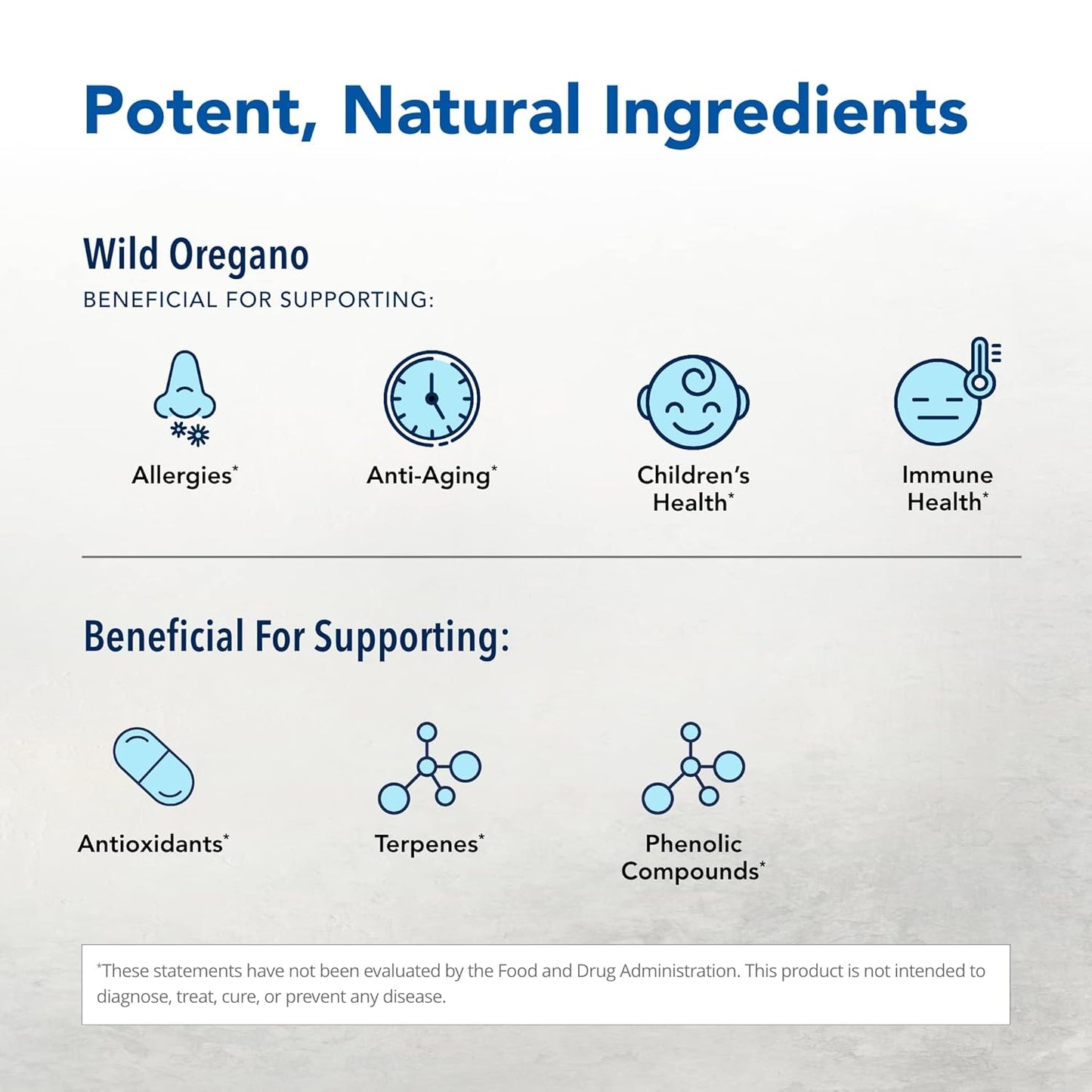 Potent, Natural Ingredients

Wild Oregano
BENEFICIAL FOR SUPPORTING:

Allergies*

Anti-Aging*

Children's Health*

Immune Health*

Beneficial For Supporting:

Antioxidants*

Terpenes*

Phenolic Compounds*

*These statements have not been evaluated by the Food and Drug Administration. This product is not intended to diagnose, treat, cure, or prevent any disease.